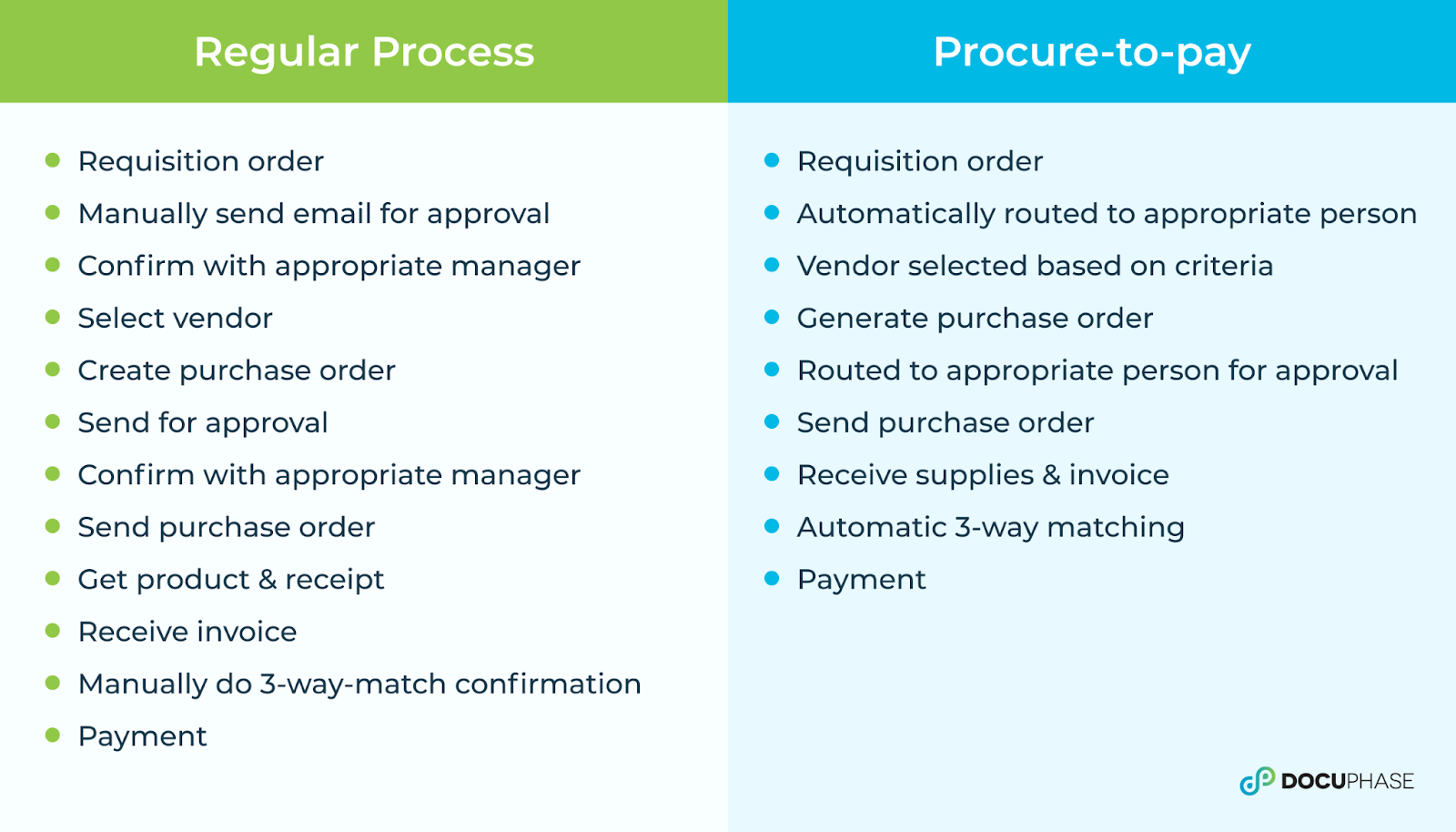 Regular Process

- Requisition order
- Manually send email for approval
- Confirm with appropriate manager
- Select vendor
- Create purchase order
- Send for approval
- Confirm with appropriate manager
- Send purchase order
- Get product & receipt
- Receive invoice
- Manually do 3-way-match confirmation
- Payment

Procure-to-pay

- Requisition order
- Automatically routed to appropriate person
- Vendor selected based on criteria
- Generate purchase order
- Routed to appropriate person for approval
- Send purchase order
- Receive supplies & invoice
- Automatic 3-way matching
- Payment

DOCUPHASE